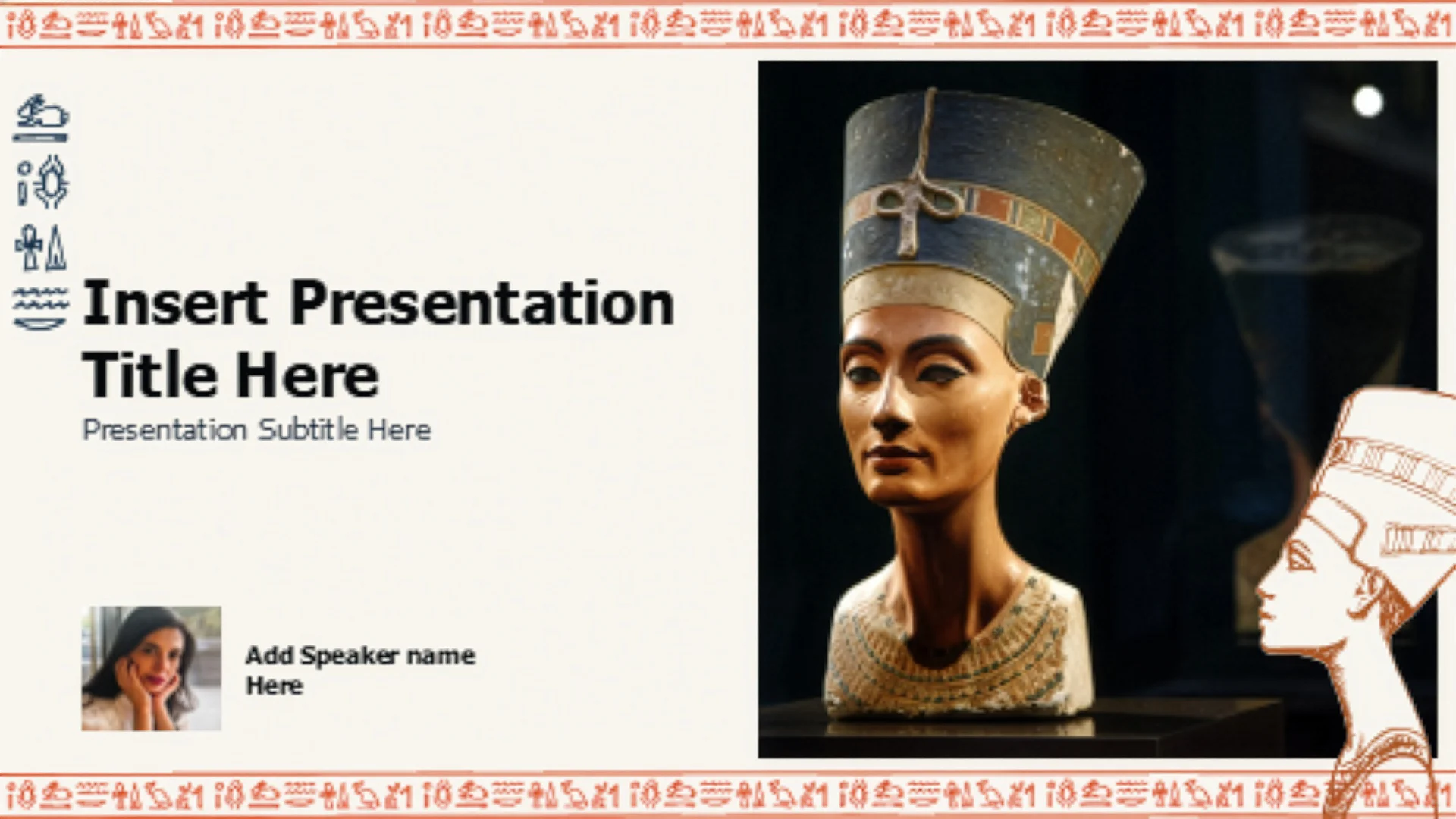 Insert Presentation Title Here

Presentation Subtitle Here

Add Speaker name Here